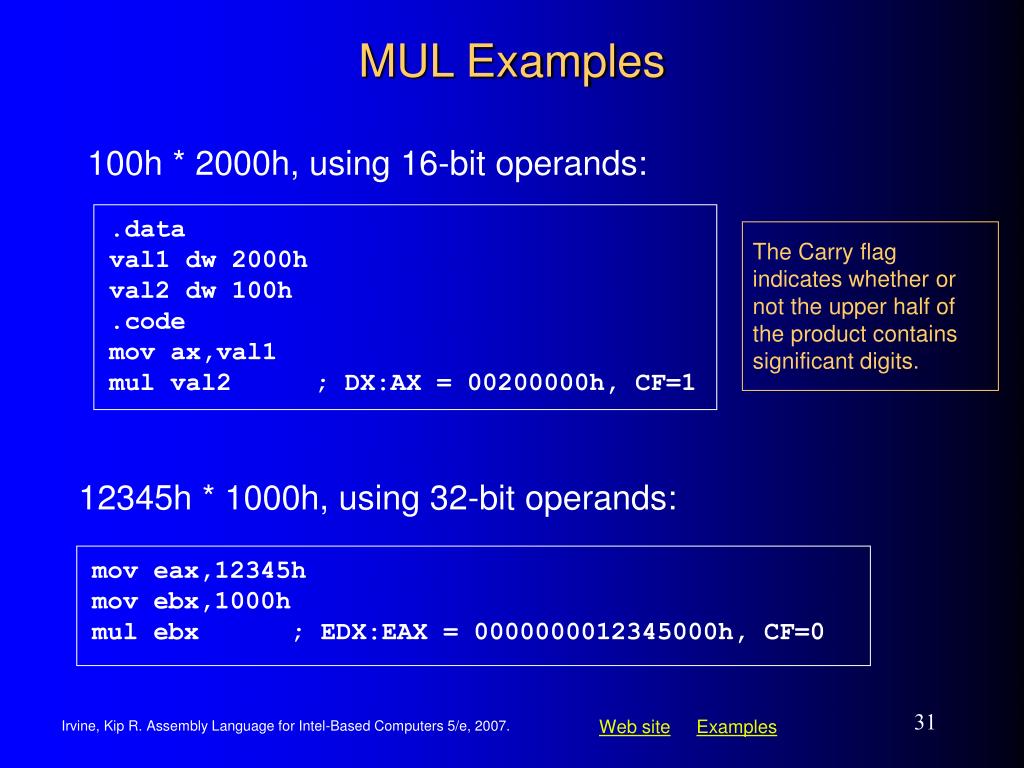 MUL Examples

100h * 2000h, using 16-bit operands:

.data
val1 dw 2000h
val2 dw 100h
.code
mov ax,val1
mul val2 ; DX:AX = 00200000h, CF=1

The Carry flag indicates whether or not the upper half of the product contains significant digits.

12345h * 1000h, using 32-bit operands:

mov eax,12345h
mov ebx,1000h
mul ebx ; EDX:EAX = 0000000012345000h, CF=0

Irvine, Kip R. Assembly Language for Intel-Based Computers 5/e, 2007.

Web site Examples

31